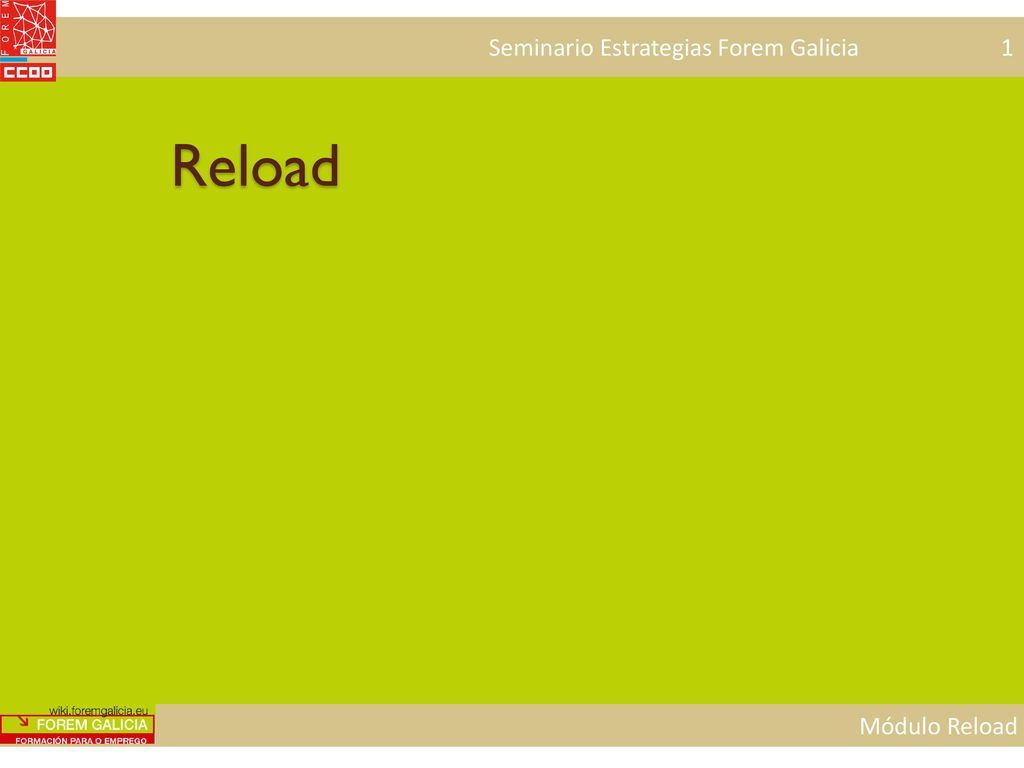 FOREM GALICIA
CCOO

Seminario Estrategias Forem Galicia 1

Reload

wiki.foremgalicia.eu
FOREM GALICIA
FORMACIÓN PARA O EMPREGO

Módulo Reload